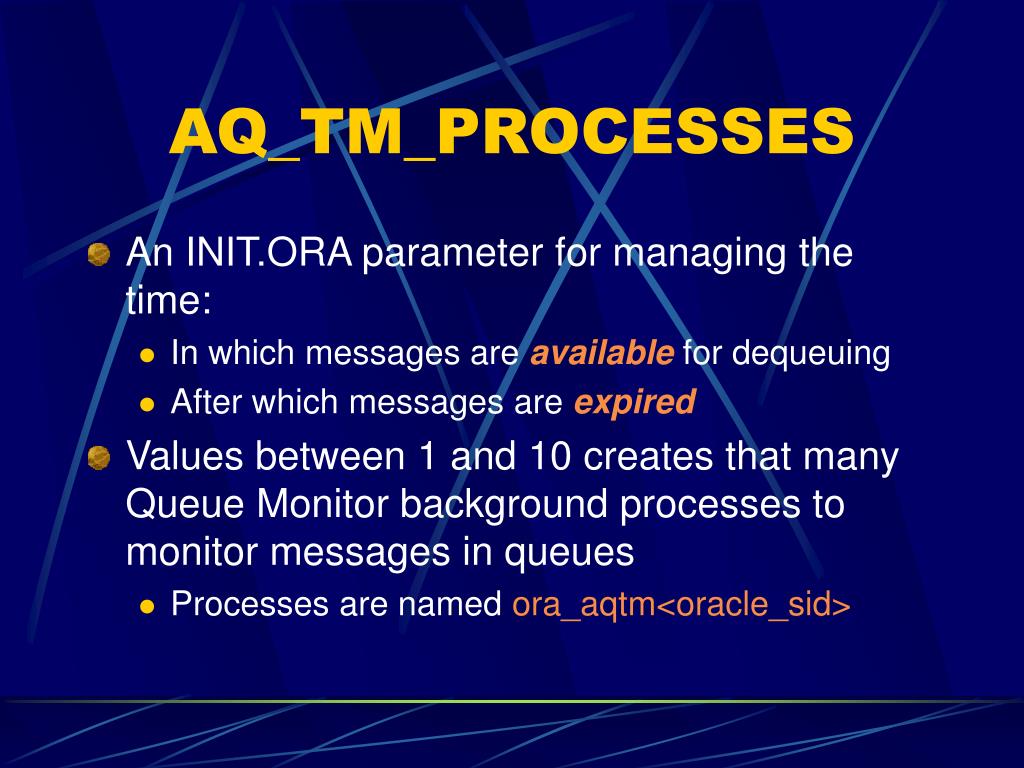 AQ_TM_PROCESSES

An INIT.ORA parameter for managing the time:

In which messages are available for dequeuing

After which messages are expired

Values between 1 and 10 creates that many Queue Monitor background processes to monitor messages in queues

Processes are named ora_aqtm<oracle_sid>